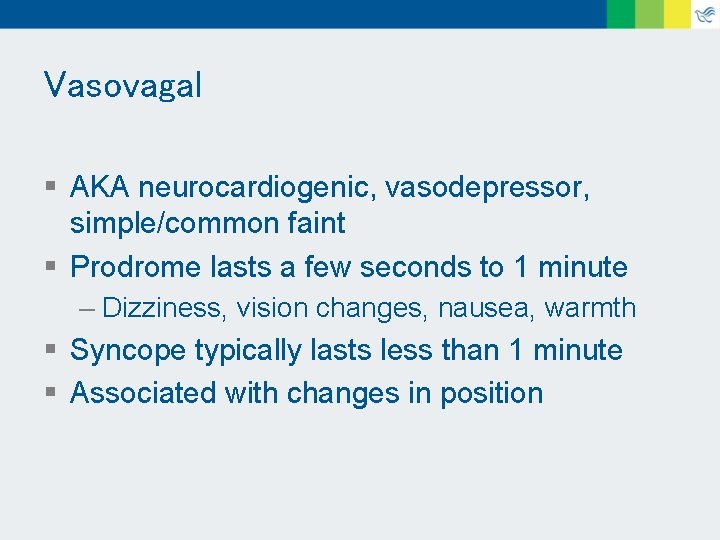 Vasovagal

▪ AKA neurocardiogenic, vasodepressor, simple/common faint
▪ Prodrome lasts a few seconds to 1 minute
– Dizziness, vision changes, nausea, warmth
▪ Syncope typically lasts less than 1 minute
▪ Associated with changes in position